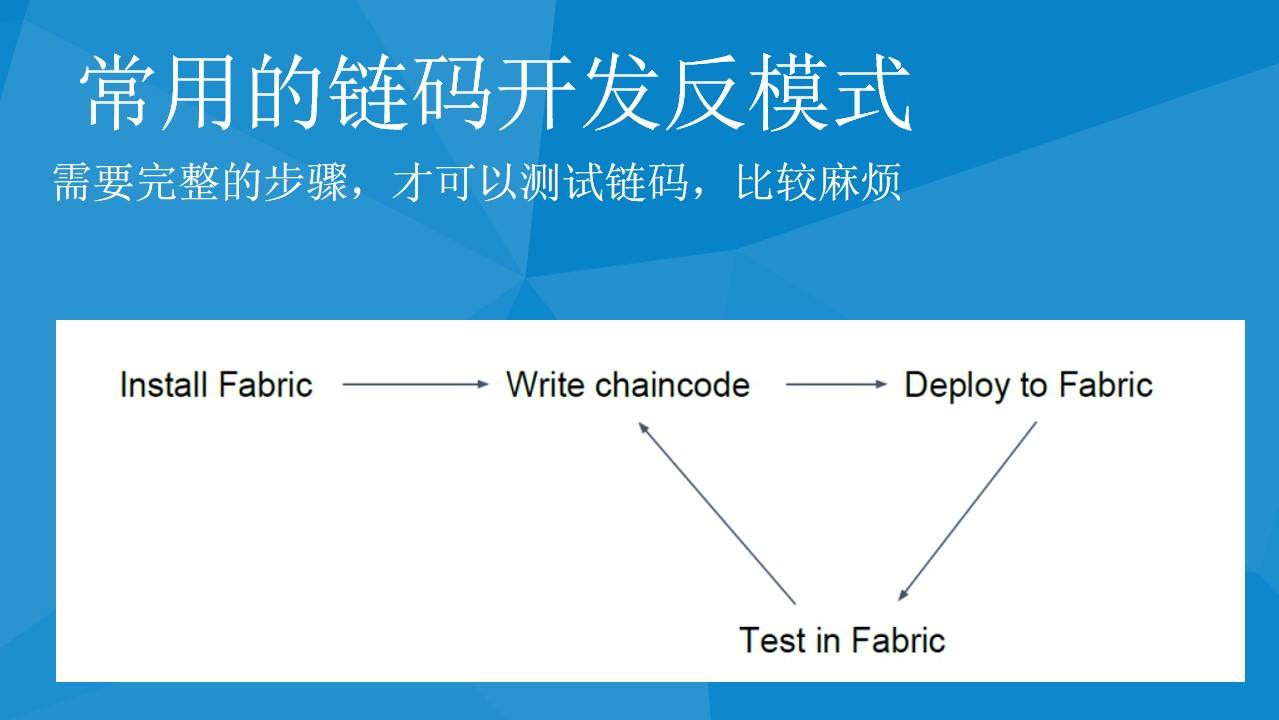 常用的链码开发反模式

需要完整的步骤，才可以测试链码，比较麻烦

Install Fabric

Write chaincode

Deploy to Fabric

Test in Fabric